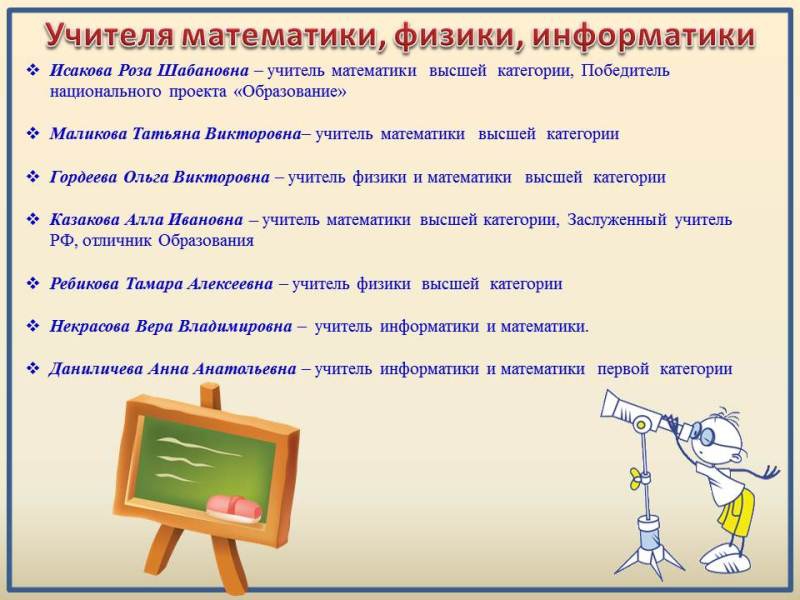 Учителя математики, физики, информатики

❖ Исакова Роза Шабановна – учитель математики высшей категории, Победитель национального проекта «Образование»

❖ Маликова Татьяна Викторовна– учитель математики высшей категории

❖ Гордеева Ольга Викторовна – учитель физики и математики высшей категории

❖ Казакова Алла Ивановна – учитель математики высшей категории, Заслуженный учитель РФ, отличник Образования

❖ Ребикова Тамара Алексеевна – учитель физики высшей категории

❖ Некрасова Вера Владимировна – учитель информатики и математики.

❖ Даниличева Анна Анатольевна – учитель информатики и математики первой категории